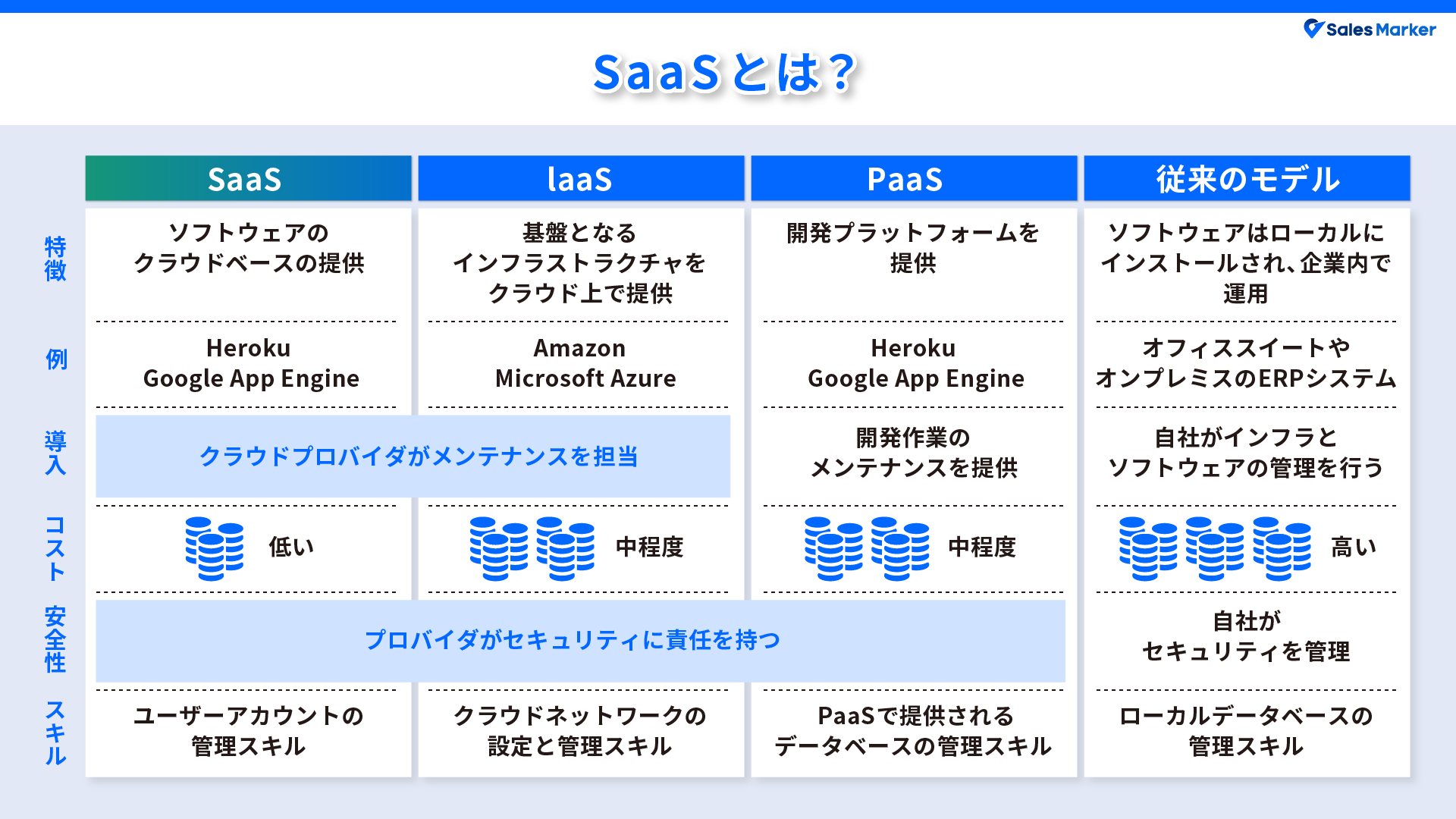 Sales Marker

SaaSとは？

| | SaaS | IaaS | PaaS | 従来のモデル |
|---|---|---|---|---|
| 特徴 | ソフトウェアのクラウドベースの提供 | 基盤となるインフラストラクチャをクラウド上で提供 | 開発プラットフォームを提供 | ソフトウェアはローカルにインストールされ、企業内で運用 |
| 例 | Heroku Google App Engine | Amazon Microsoft Azure | Heroku Google App Engine | オフィススイートやオンプレミスのERPシステム |
| 導入 | クラウドプロバイダがメンテナンスを担当 | クラウドプロバイダがメンテナンスを担当 | 開発作業のメンテナンスを提供 | 自社がインフラとソフトウェアの管理を行う |
| コスト | 低い | 中程度 | 中程度 | 高い |
| 安全性 | プロバイダがセキュリティに責任を持つ | プロバイダがセキュリティに責任を持つ | プロバイダがセキュリティに責任を持つ | 自社がセキュリティを管理 |
| スキル | ユーザーアカウントの管理スキル | クラウドネットワークの設定と管理スキル | PaaSで提供されるデータベースの管理スキル | ローカルデータベースの管理スキル |